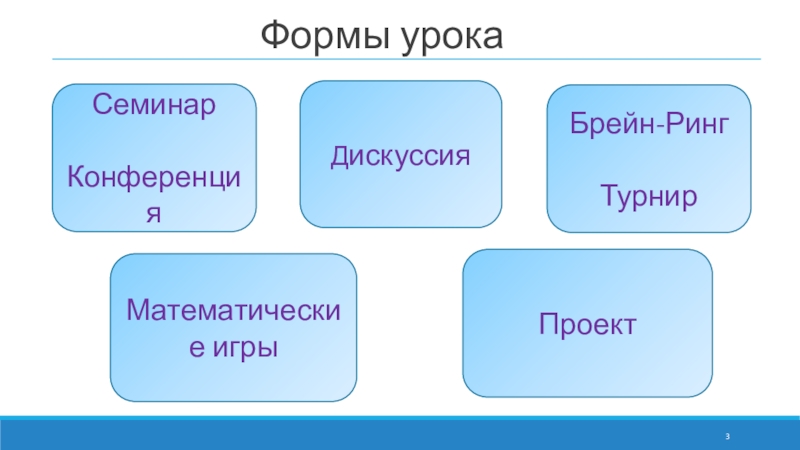 Формы урока

Семинар

Конференция

Дискуссия

Брейн-Ринг

Турнир

Математические игры

Проект

3